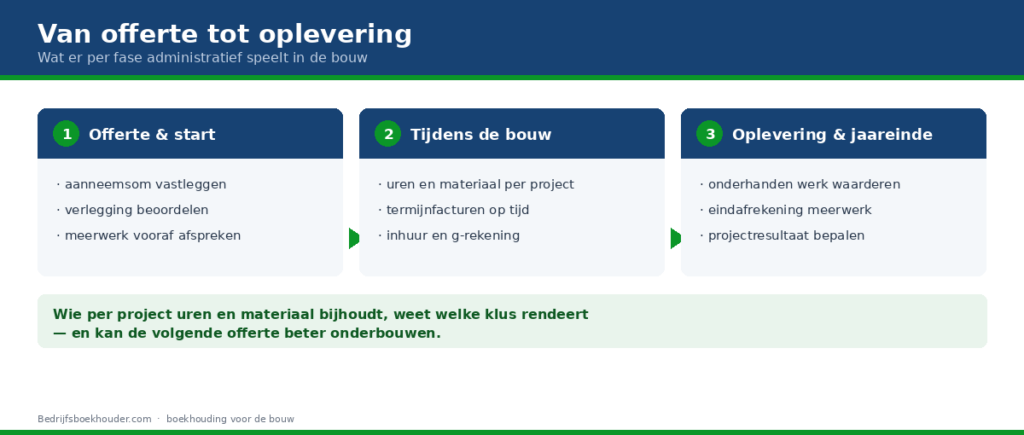 Van offerte tot oplevering
Wat er per fase administratief speelt in de bouw

1 Offerte & start
· aanneemsom vastleggen
· verlegging beoordelen
· meerwerk vooraf afspreken

2 Tijdens de bouw
· uren en materiaal per project
· termijnfacturen op tijd
· inhuur en g-rekening

3 Oplevering & jaareinde
· onderhanden werk waarderen
· eindafrekening meerwerk
· projectresultaat bepalen

Wie per project uren en materiaal bijhoudt, weet welke klus rendeert — en kan de volgende offerte beter onderbouwen.

Bedrijfsboekhouder.com · boekhouding voor de bouw